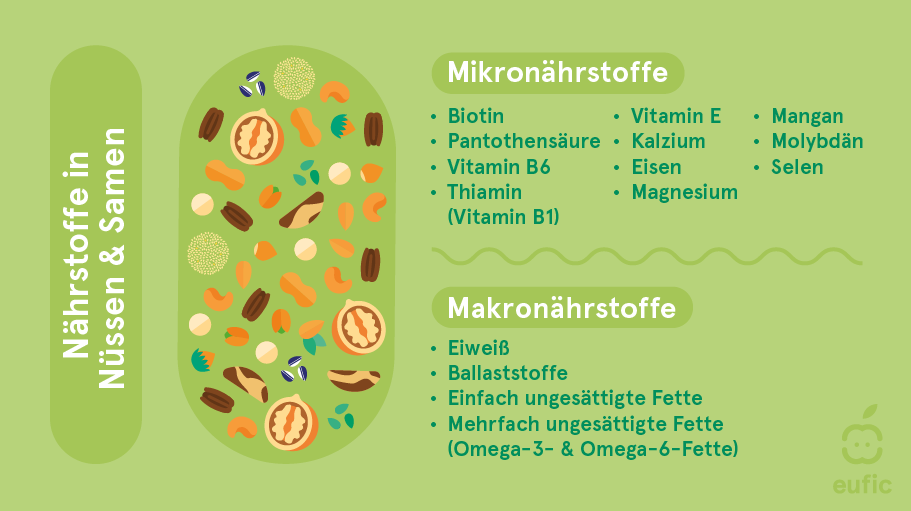 Nährstoffe in Nüssen & Samen

Mikronährstoffe

• Biotin
• Pantothensäure
• Vitamin B6
• Thiamin (Vitamin B1)

• Vitamin E
• Kalzium
• Eisen
• Magnesium

• Mangan
• Molybdän
• Selen

Makronährstoffe

• Eiweiß
• Ballaststoffe
• Einfach ungesättigte Fette
• Mehrfach ungesättigte Fette (Omega-3- & Omega-6-Fette)

eufic